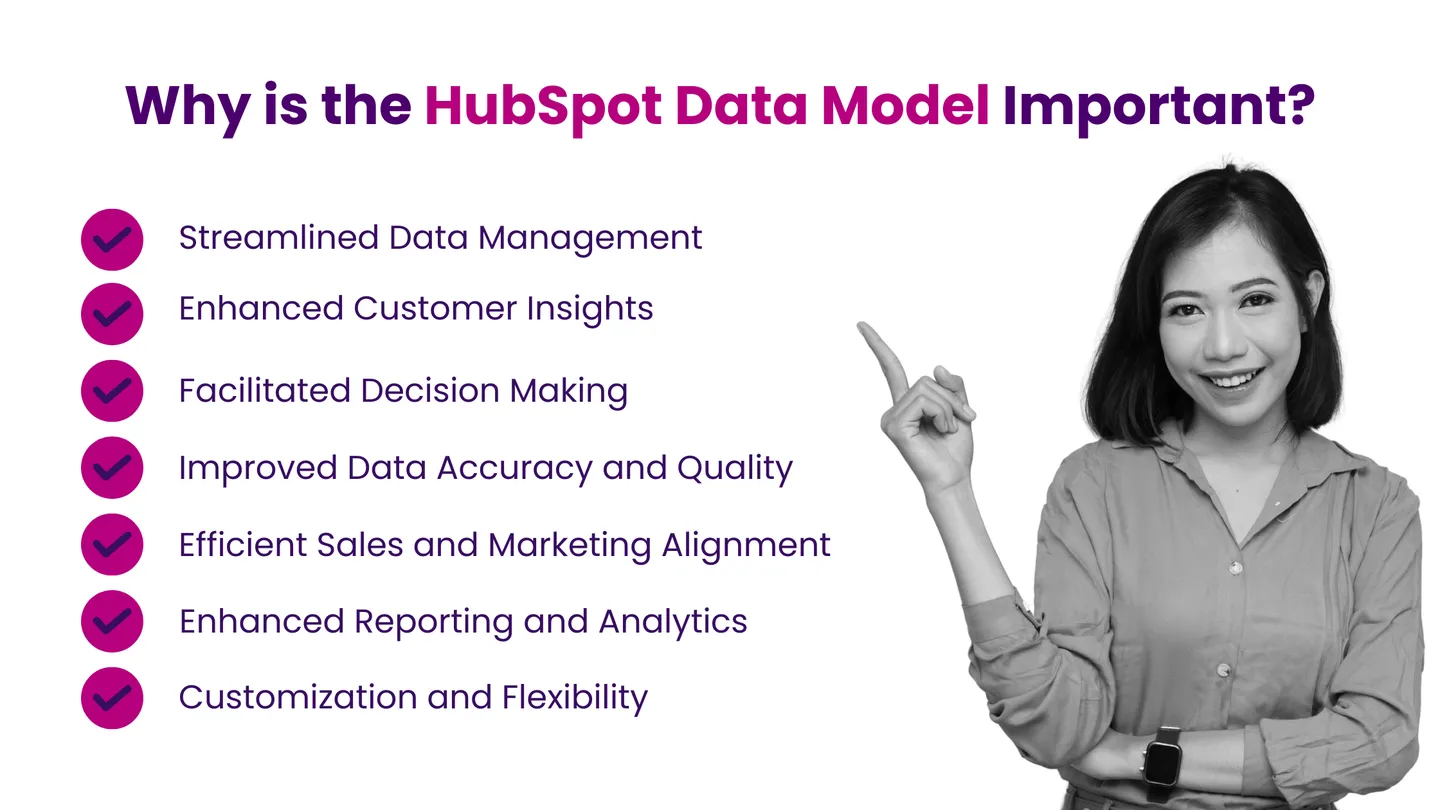 Why is the HubSpot Data Model Important?

Streamlined Data Management

Enhanced Customer Insights

Facilitated Decision Making

Improved Data Accuracy and Quality

Efficient Sales and Marketing Alignment

Enhanced Reporting and Analytics

Customization and Flexibility